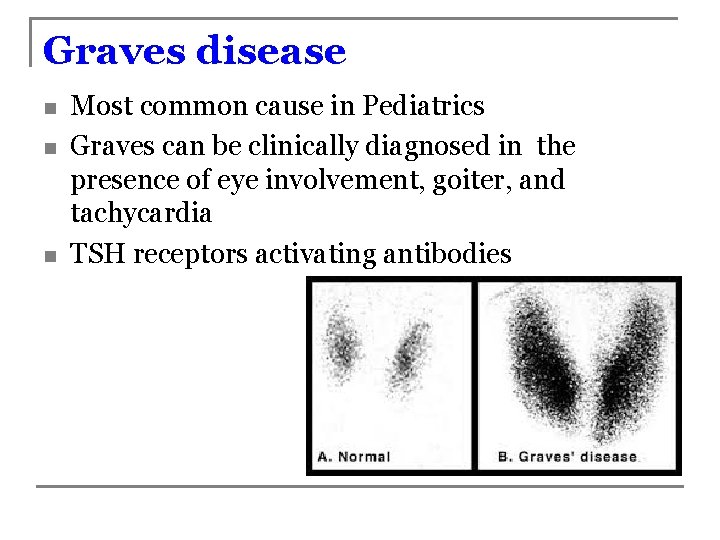 Graves disease

- Most common cause in Pediatrics
- Graves can be clinically diagnosed in the presence of eye involvement, goiter, and tachycardia
- TSH receptors activating antibodies

A. Normal

B. Graves' disease